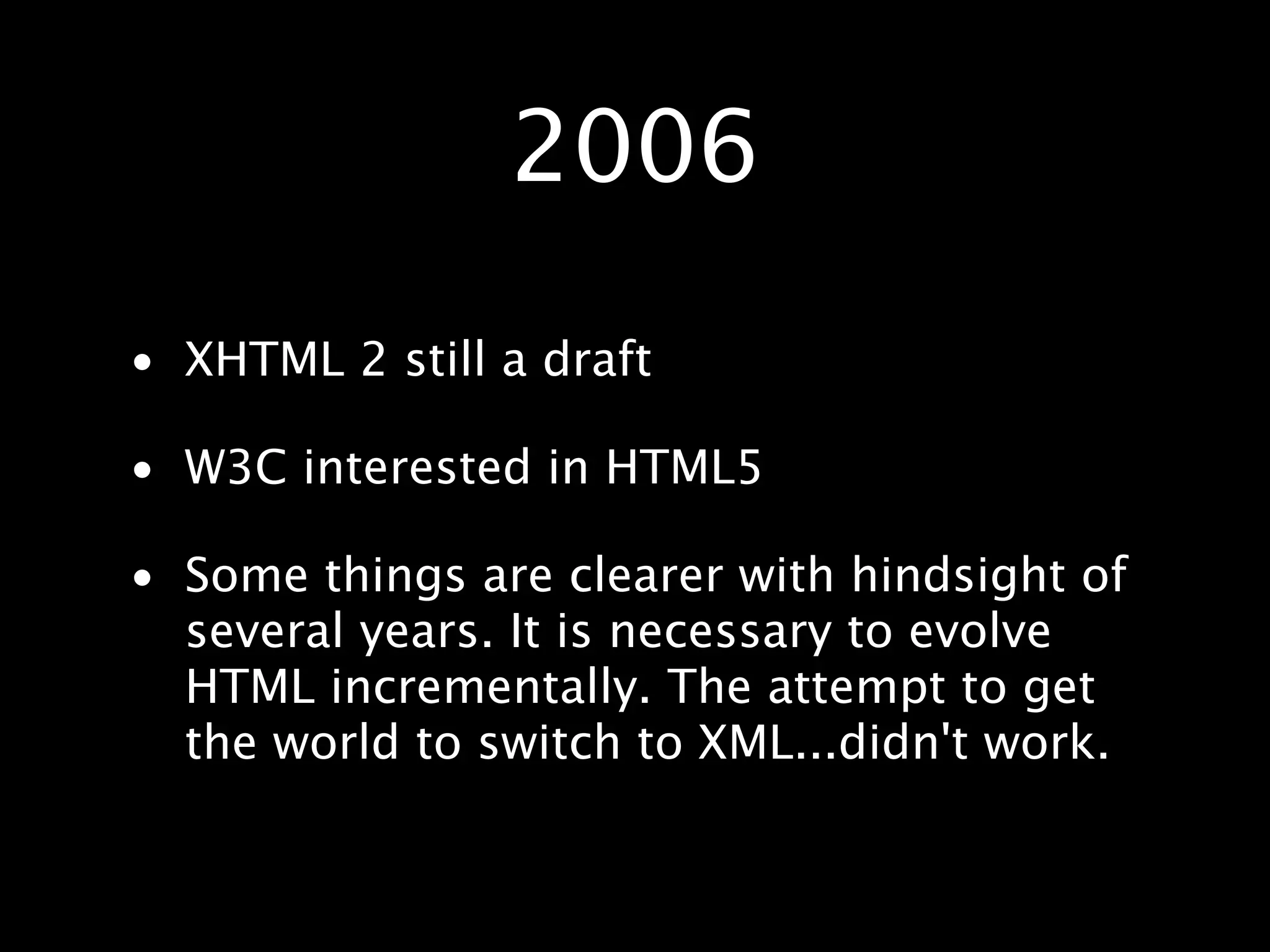 2006

• XHTML 2 still a draft

• W3C interested in HTML5

• Some things are clearer with hindsight of several years. It is necessary to evolve HTML incrementally. The attempt to get the world to switch to XML...didn't work.